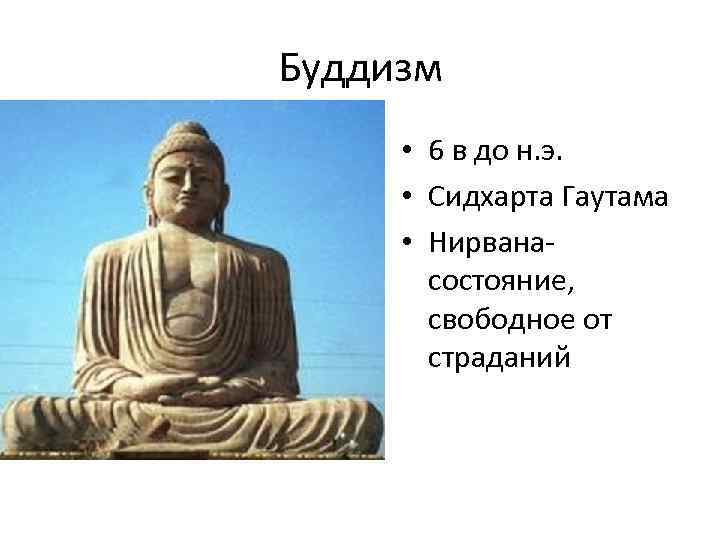 Буддизм

• 6 в до н.э.
• Сидхарта Гаутама
• Нирвана-состояние, свободное от страданий